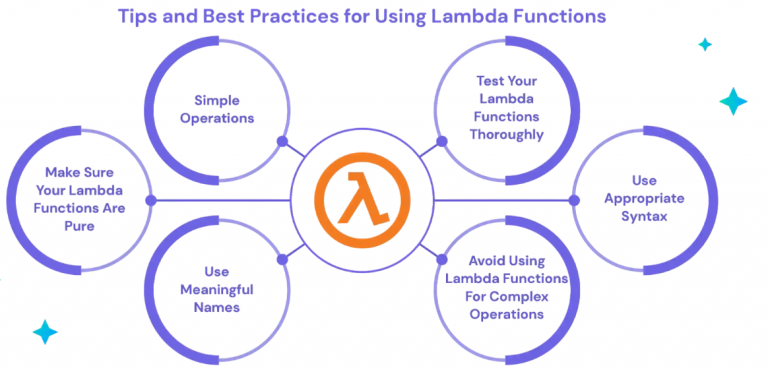 Tips and Best Practices for Using Lambda Functions

Simple Operations

Test Your Lambda Functions Thoroughly

Make Sure Your Lambda Functions Are Pure

λ

Use Appropriate Syntax

Use Meaningful Names

Avoid Using Lambda Functions For Complex Operations